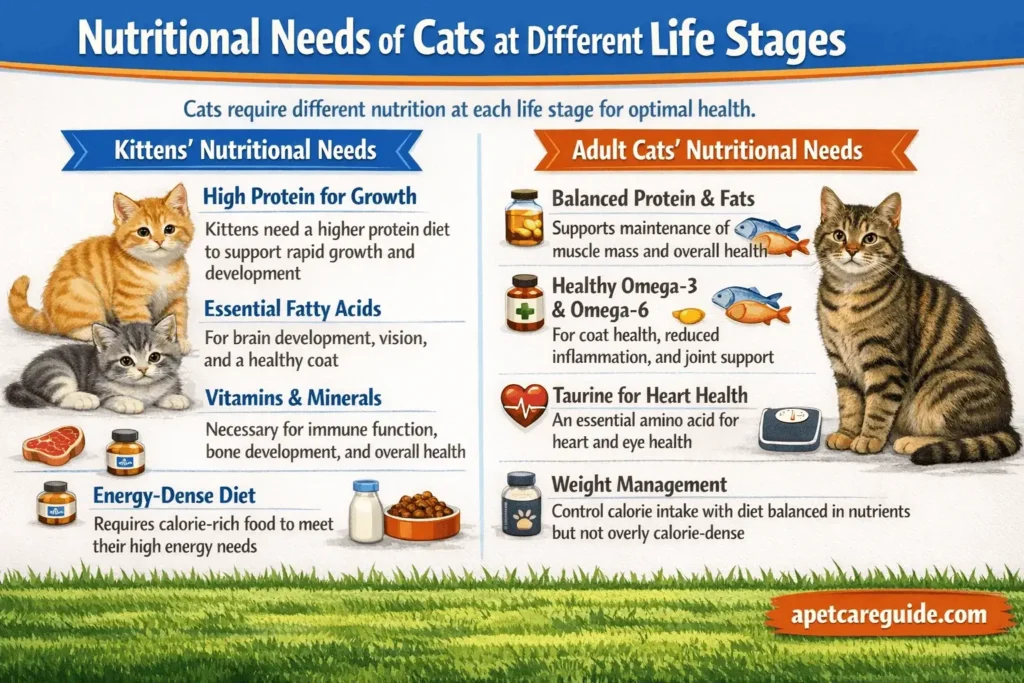 Nutritional Needs of Cats at Different Life Stages

Cats require different nutrition at each life stage for optimal health.

Kittens' Nutritional Needs

High Protein for Growth
Kittens need a higher protein diet to support rapid growth and development

Essential Fatty Acids
For brain development, vision, and a healthy coat

Vitamins & Minerals
Necessary for immune function, bone development, and overall health

Energy-Dense Diet
Requires calorie-rich food to meet their high energy needs

Adult Cats' Nutritional Needs

Balanced Protein & Fats
Supports maintenance of muscle mass and overall health

Healthy Omega-3 & Omega-6
For coat health, reduced inflammation, and joint support

Taurine for Heart Health
An essential amino acid for heart and eye health

Weight Management
Control calorie intake with diet balanced in nutrients but not overly calorie-dense

apetcareguide.com